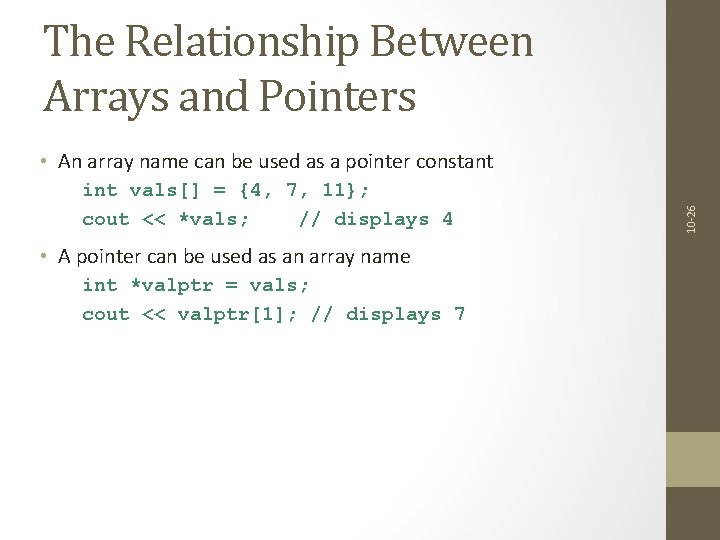 The Relationship Between Arrays and Pointers

• An array name can be used as a pointer constant

int vals[] = {4, 7, 11};
cout << *vals;    // displays 4

• A pointer can be used as an array name

int *valptr = vals;
cout << valptr[1]; // displays 7

10-26